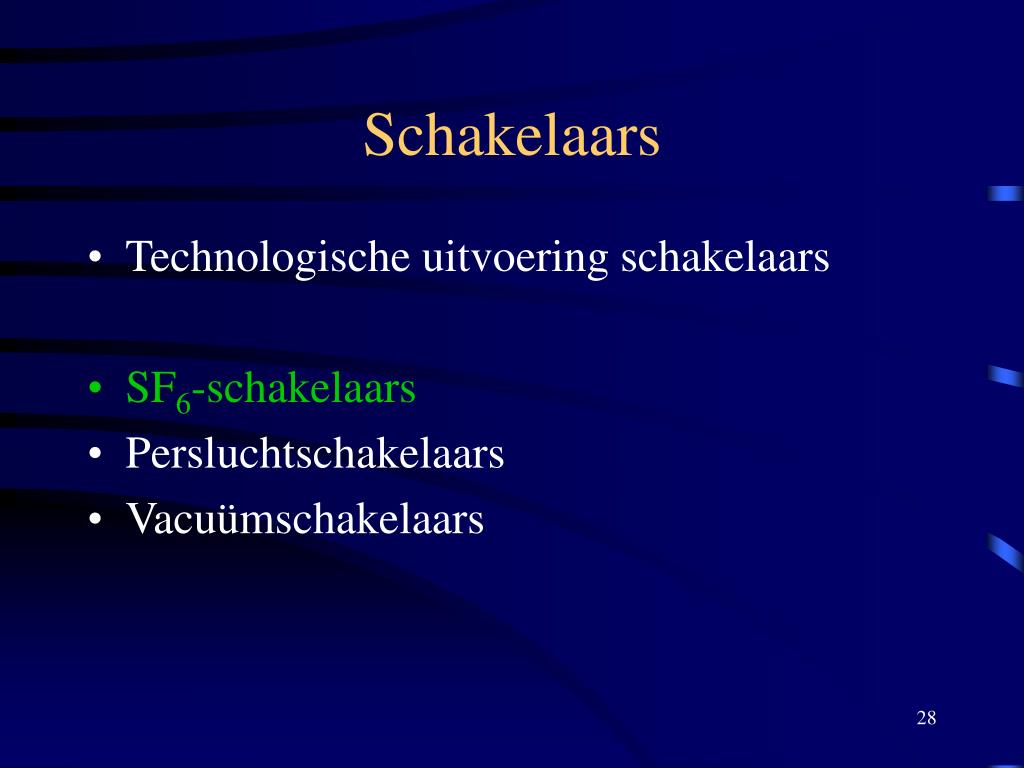 Schakelaars

• Technologische uitvoering schakelaars

• $SF_6$-schakelaars
• Persluchtschakelaars
• Vacuümschakelaars

28